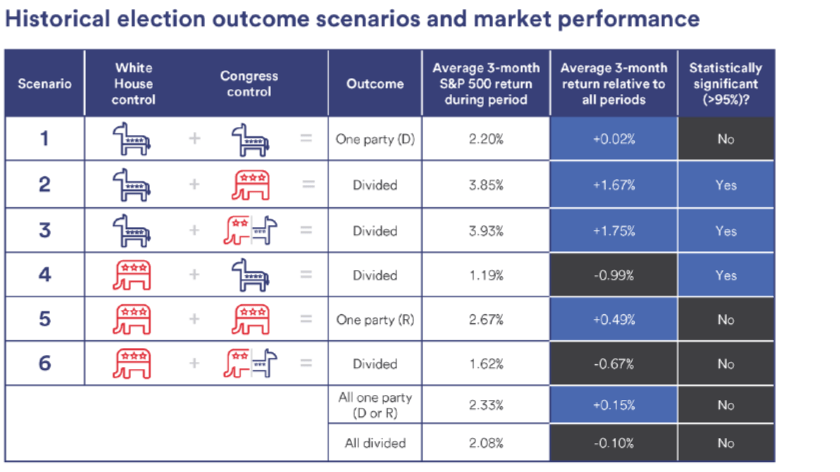 Historical election outcome scenarios and market performance

| Scenario | White House control | | Congress control | | Outcome | Average 3-month S&P 500 return during period | Average 3-month return relative to all periods | Statistically significant (>95%)? |
|---|---|---|---|---|---|---|---|---|
| 1 | | + | | = | One party (D) | 2.20% | +0.02% | No |
| 2 | | + | | = | Divided | 3.85% | +1.67% | Yes |
| 3 | | + | | = | Divided | 3.93% | +1.75% | Yes |
| 4 | | + | | = | Divided | 1.19% | -0.99% | Yes |
| 5 | | + | | = | One party (R) | 2.67% | +0.49% | No |
| 6 | | + | | = | Divided | 1.62% | -0.67% | No |
| | | | | | All one party (D or R) | 2.33% | +0.15% | No |
| | | | | | All divided | 2.08% | -0.10% | No |